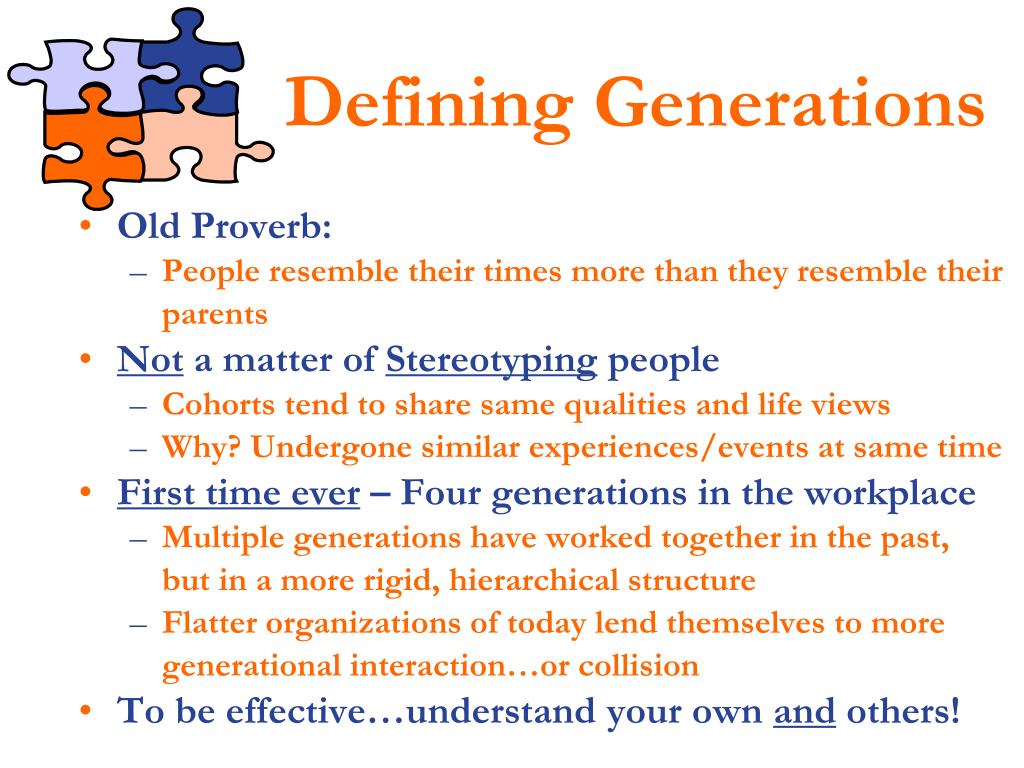 Defining Generations

• Old Proverb:
– People resemble their times more than they resemble their parents
• Not a matter of Stereotyping people
– Cohorts tend to share same qualities and life views
– Why? Undergone similar experiences/events at same time
• First time ever – Four generations in the workplace
– Multiple generations have worked together in the past, but in a more rigid, hierarchical structure
– Flatter organizations of today lend themselves to more generational interaction…or collision
• To be effective…understand your own and others!